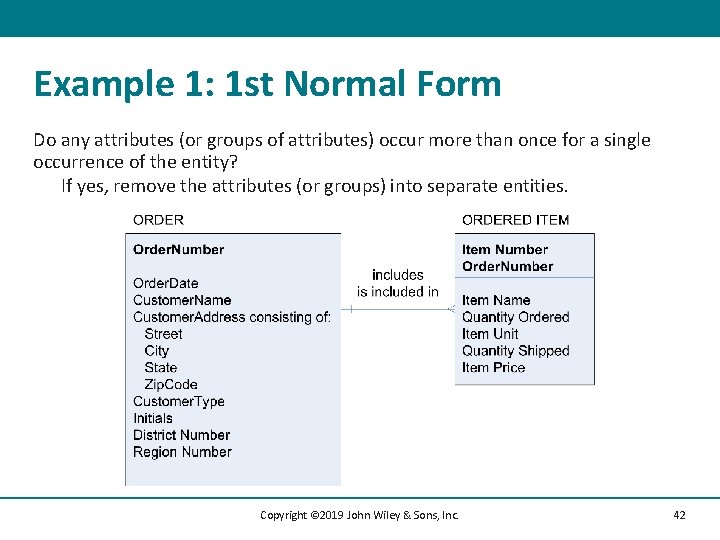 Example 1: 1st Normal Form

Do any attributes (or groups of attributes) occur more than once for a single occurrence of the entity?

If yes, remove the attributes (or groups) into separate entities.

ORDER

OrderNumber

OrderDate
CustomerName
CustomerAddress consisting of:
Street
City
State
ZipCode
CustomerType
Initials
District Number
Region Number

includes
is included in

ORDERED ITEM

Item Number
OrderNumber

Item Name
Quantity Ordered
Item Unit
Quantity Shipped
Item Price

Copyright ©2019 John Wiley & Sons, Inc.

42